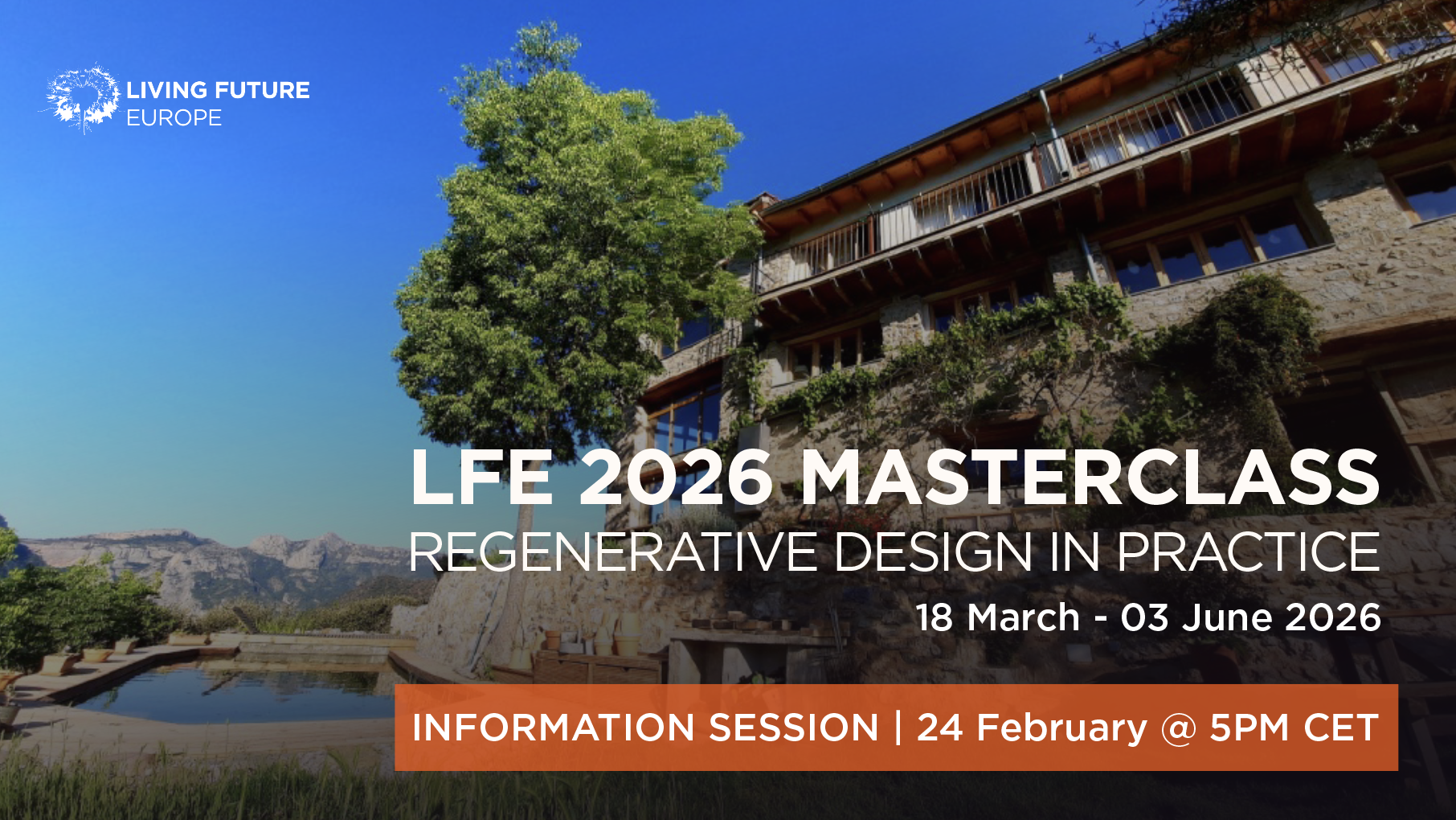 LIVING FUTURE
EUROPE

LFE 2026 MASTERCLASS
REGENERATIVE DESIGN IN PRACTICE
18 March - 03 June 2026

INFORMATION SESSION | 24 February @ 5PM CET